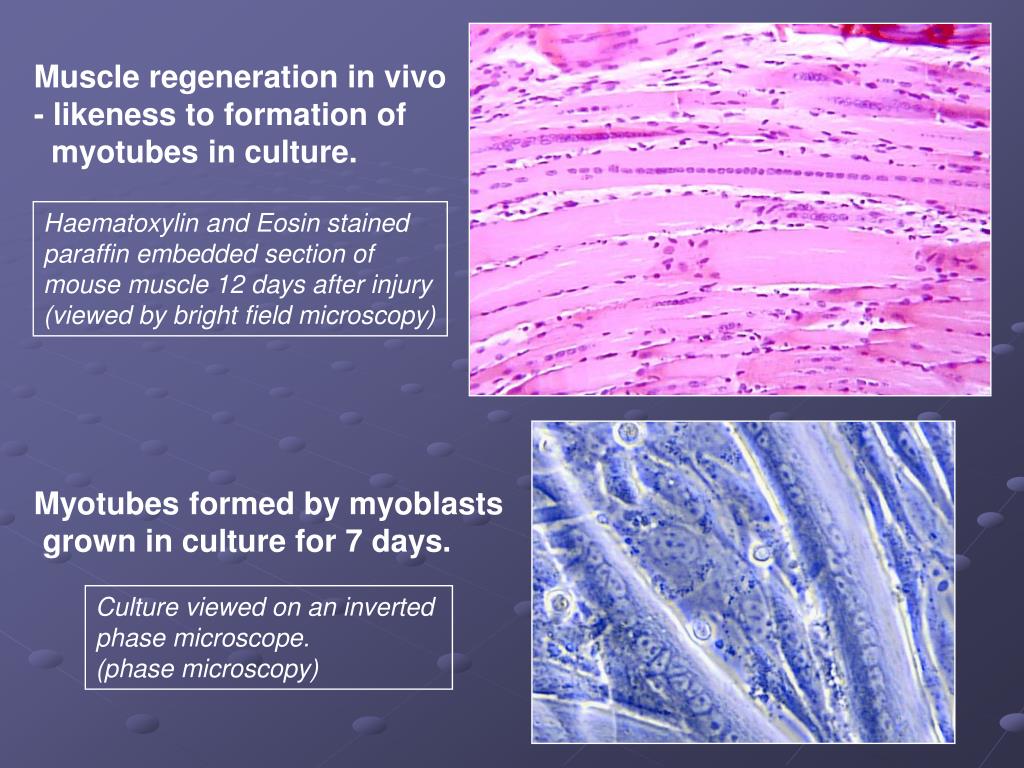 Muscle regeneration in vivo - likeness to formation of myotubes in culture.

Haematoxylin and Eosin stained paraffin embedded section of mouse muscle 12 days after injury (viewed by bright field microscopy)

Myotubes formed by myoblasts grown in culture for 7 days.

Culture viewed on an inverted phase microscope.
(phase microscopy)